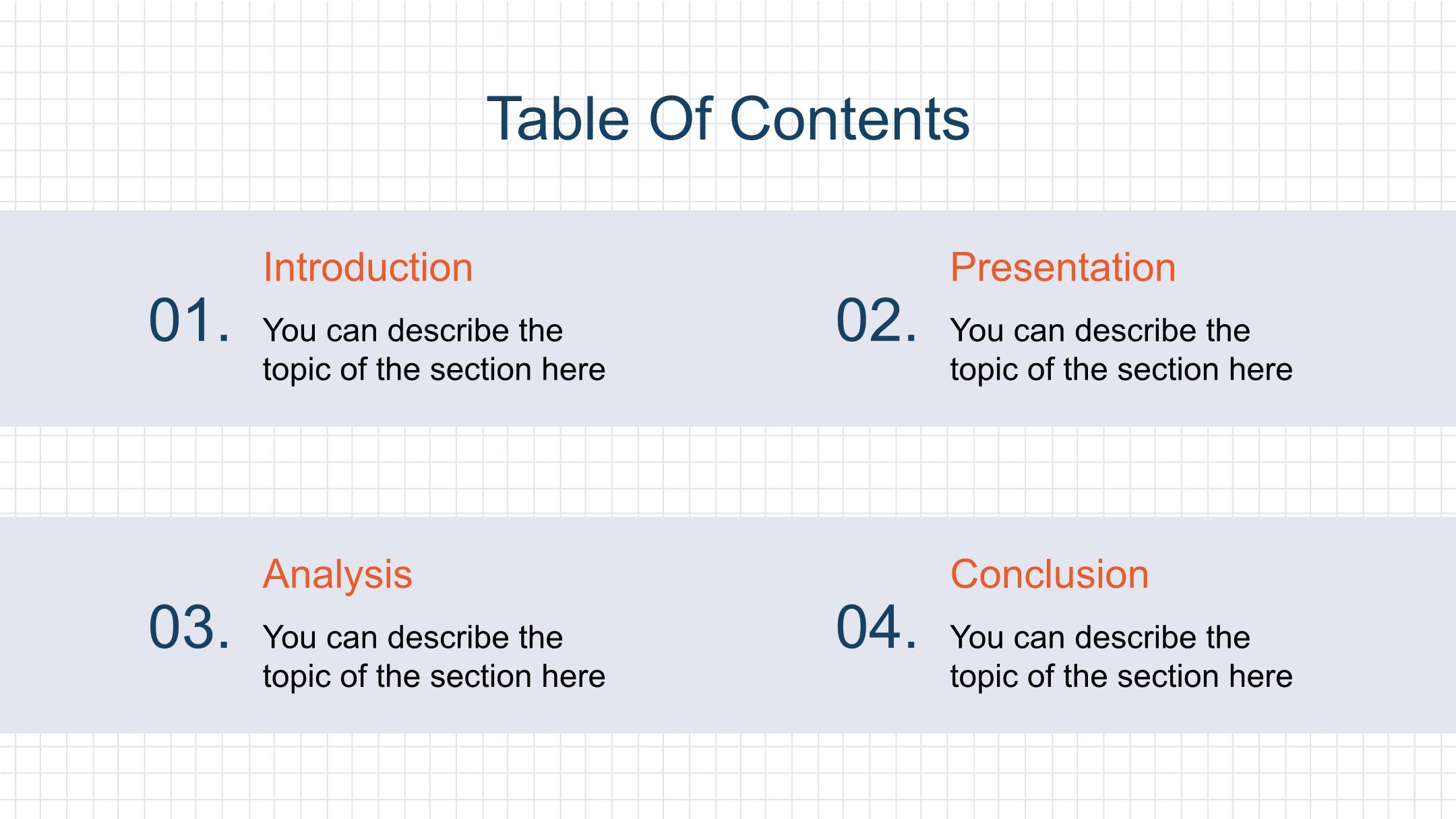 Table Of Contents

01.
Introduction
You can describe the topic of the section here

02.
Presentation
You can describe the topic of the section here

03.
Analysis
You can describe the topic of the section here

04.
Conclusion
You can describe the topic of the section here